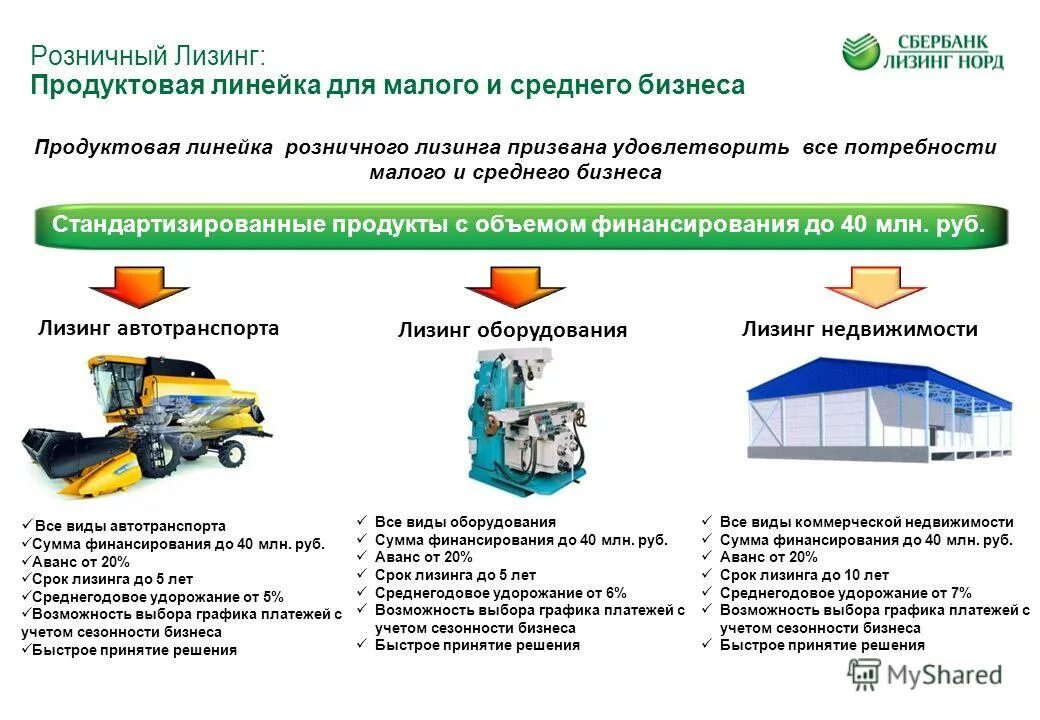 Розничный Лизинг:
Продуктовая линейка для малого и среднего бизнеса

СБЕРБАНК ЛИЗИНГ НОРД

Продуктовая линейка розничного лизинга призвана удовлетворить все потребности малого и среднего бизнеса

Стандартизированные продукты с объемом финансирования до 40 млн. руб.

Лизинг автотранспорта

✓Все виды автотранспорта
✓Сумма финансирования до 40 млн. руб.
✓Аванс от 20%
✓Срок лизинга до 5 лет
✓Среднегодовое удорожание от 5%
✓Возможность выбора графика платежей с учетом сезонности бизнеса
✓Быстрое принятие решения

Лизинг оборудования

✓ Все виды оборудования
✓ Сумма финансирования до 40 млн. руб.
✓ Аванс от 20%
✓ Срок лизинга до 5 лет
✓ Среднегодовое удорожание от 6%
✓ Возможность выбора графика платежей с учетом сезонности бизнеса
✓ Быстрое принятие решения

Лизинг недвижимости

✓ Все виды коммерческой недвижимости
✓ Сумма финансирования до 40 млн. руб.
✓ Аванс от 20%
✓ Срок лизинга до 10 лет
✓ Среднегодовое удорожание от 7%
✓ Возможность выбора графика платежей с учетом сезонности бизнеса
✓ Быстрое принятие решения

MyShared